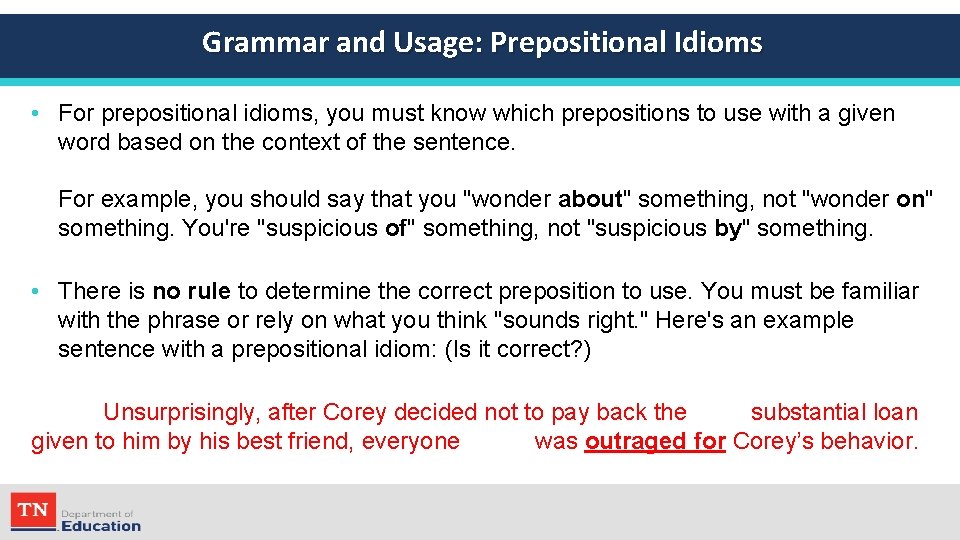 Grammar and Usage: Prepositional Idioms

• For prepositional idioms, you must know which prepositions to use with a given word based on the context of the sentence.

For example, you should say that you "wonder about" something, not "wonder on" something. You're "suspicious of" something, not "suspicious by" something.

• There is no rule to determine the correct preposition to use. You must be familiar with the phrase or rely on what you think "sounds right." Here's an example sentence with a prepositional idiom: (Is it correct?)

Unsurprisingly, after Corey decided not to pay back the substantial loan given to him by his best friend, everyone was outraged for Corey's behavior.

TN Department of Education